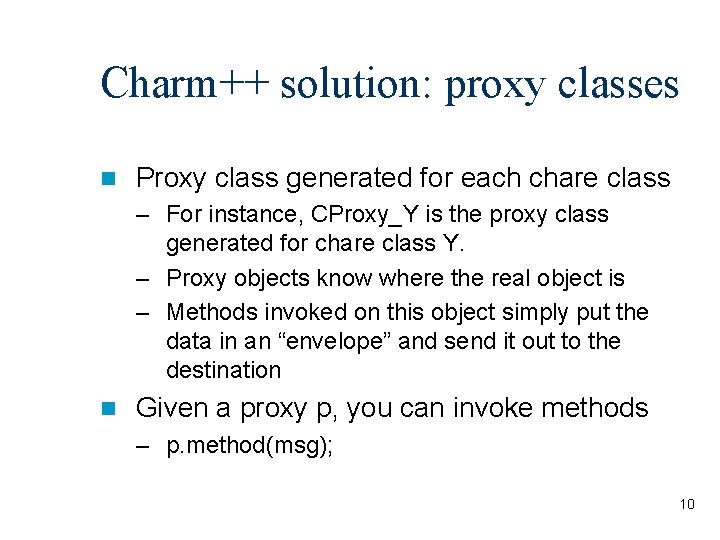 Charm++ solution: proxy classes

Proxy class generated for each chare class
– For instance, CProxy_Y is the proxy class generated for chare class Y.
– Proxy objects know where the real object is
– Methods invoked on this object simply put the data in an “envelope” and send it out to the destination

Given a proxy p, you can invoke methods
– p.method(msg);

10